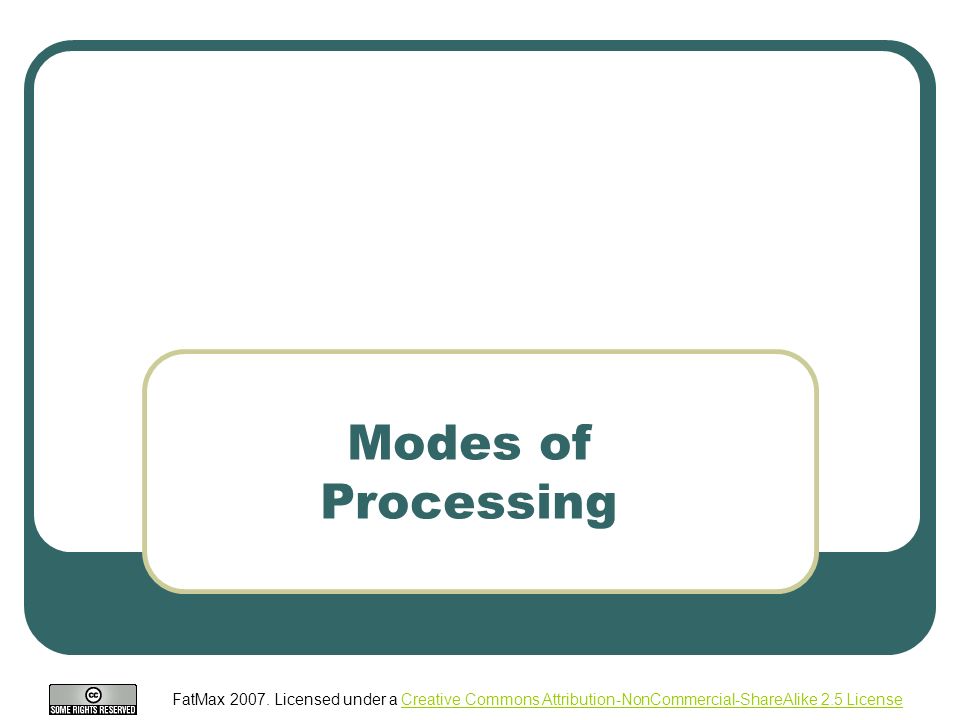 Modes of Processing

cc
SOME RIGHTS RESERVED

FatMax 2007. Licensed under a Creative Commons Attribution-NonCommercial-ShareAlike 2.5 License